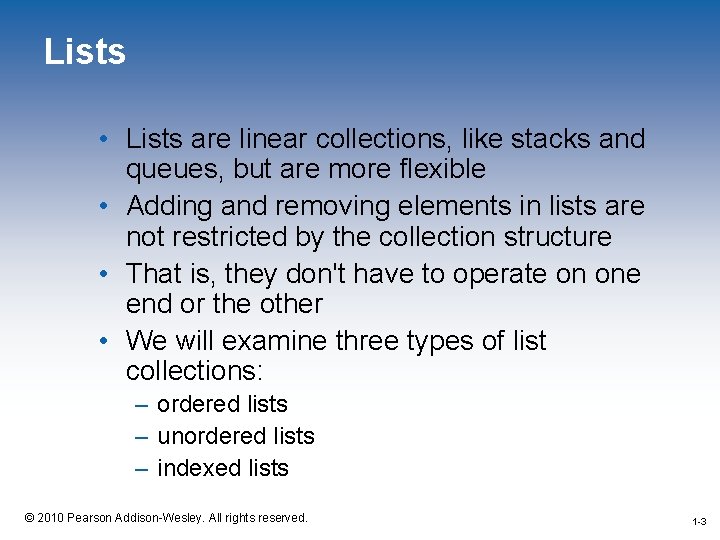 Lists

• Lists are linear collections, like stacks and queues, but are more flexible
• Adding and removing elements in lists are not restricted by the collection structure
• That is, they don't have to operate on one end or the other
• We will examine three types of list collections:
– ordered lists
– unordered lists
– indexed lists

© 2010 Pearson Addison-Wesley. All rights reserved.

1-3